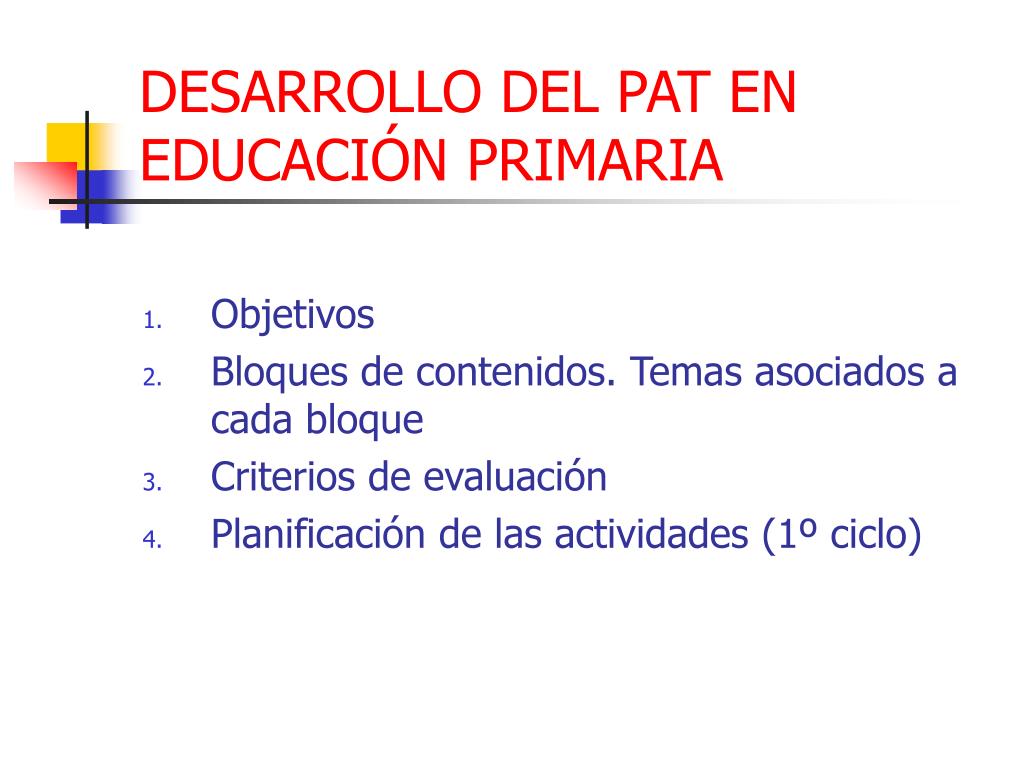 DESARROLLO DEL PAT EN EDUCACIÓN PRIMARIA

1. Objetivos
2. Bloques de contenidos. Temas asociados a cada bloque
3. Criterios de evaluación
4. Planificación de las actividades (1º ciclo)